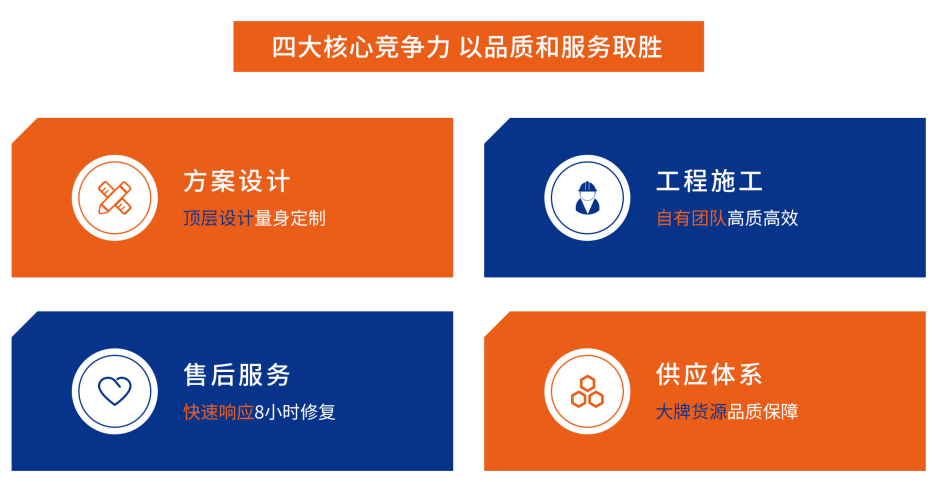 四大核心竞争力 以品质和服务取胜

方案设计
顶层设计量身定制

工程施工
自有团队高质高效

售后服务
快速响应8小时修复

供应体系
大牌货源品质保障